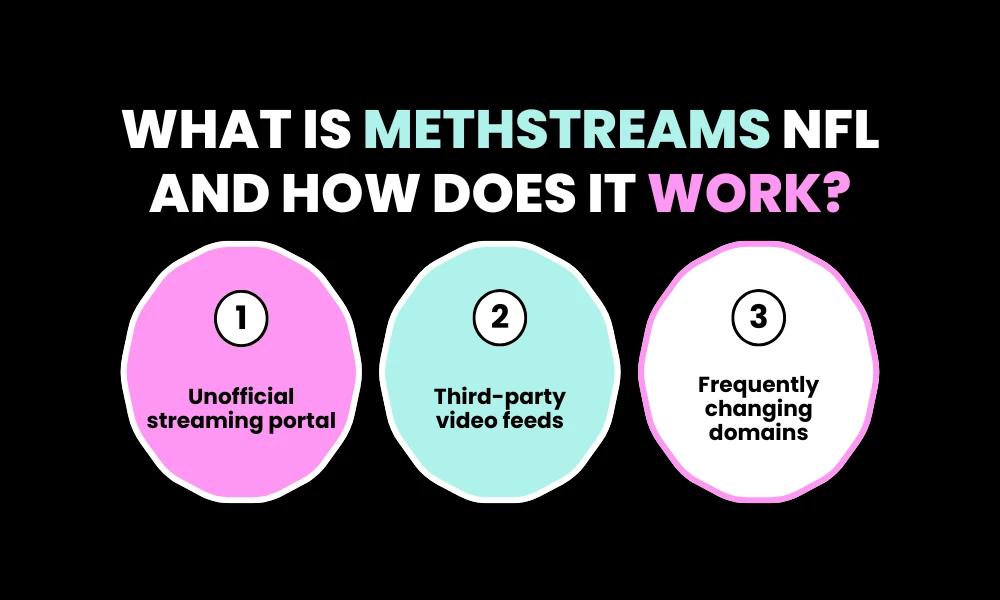 WHAT IS METHSTREAMS NFL AND HOW DOES IT WORK?

1
Unofficial streaming portal

2
Third-party video feeds

3
Frequently changing domains